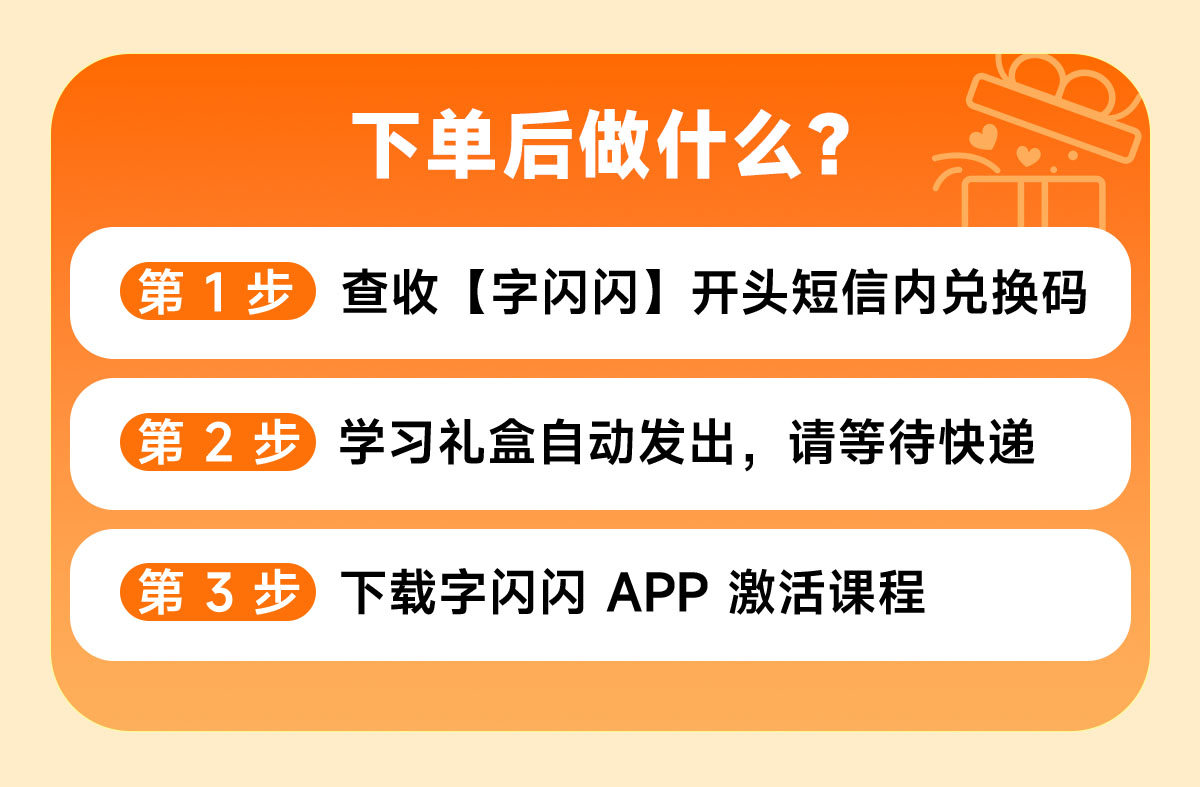 下单后做什么？

第 1 步 查收【字闪闪】开头短信内兑换码

第 2 步 学习礼盒自动发出，请等待快递

第 3 步 下载字闪闪 APP 激活课程